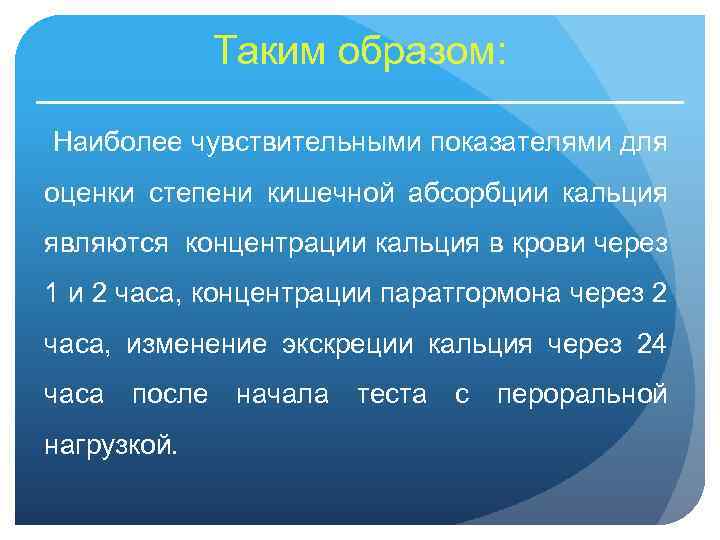 Таким образом:

Наиболее чувствительными показателями для оценки степени кишечной абсорбции кальция являются концентрации кальция в крови через 1 и 2 часа, концентрации паратгормона через 2 часа, изменение экскреции кальция через 24 часа после начала теста с пероральной нагрузкой.